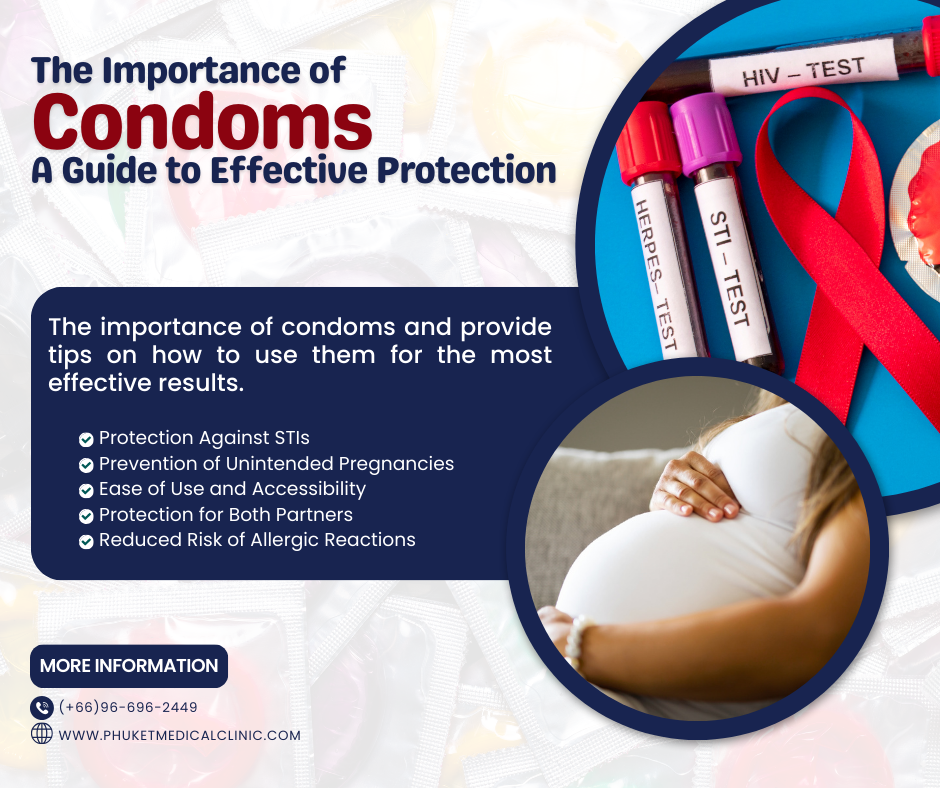 The Importance of
Condoms
A Guide to Effective Protection

HIV – TEST
HERPES – TEST
STI – TEST

The importance of condoms and provide tips on how to use them for the most effective results.

Protection Against STIs
Prevention of Unintended Pregnancies
Ease of Use and Accessibility
Protection for Both Partners
Reduced Risk of Allergic Reactions

MORE INFORMATION
(+66)96-696-2449
WWW.PHUKETMEDICALCLINIC.COM